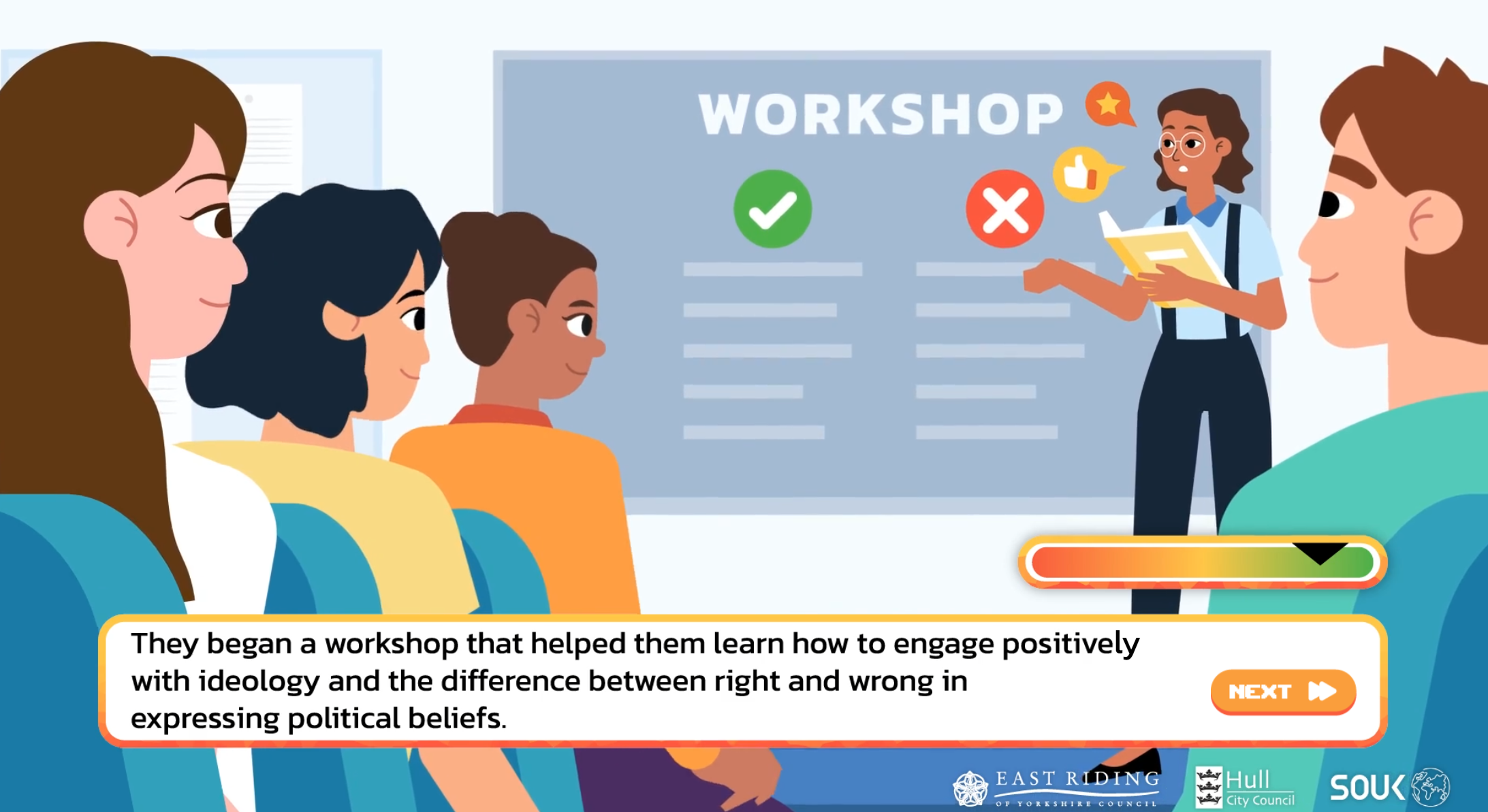 WORKSHOP

They began a workshop that helped them learn how to engage positively with ideology and the difference between right and wrong in expressing political beliefs.

NEXT

EAST RIDING OF YORKSHIRE COUNCIL

Hull City Council

SOUK